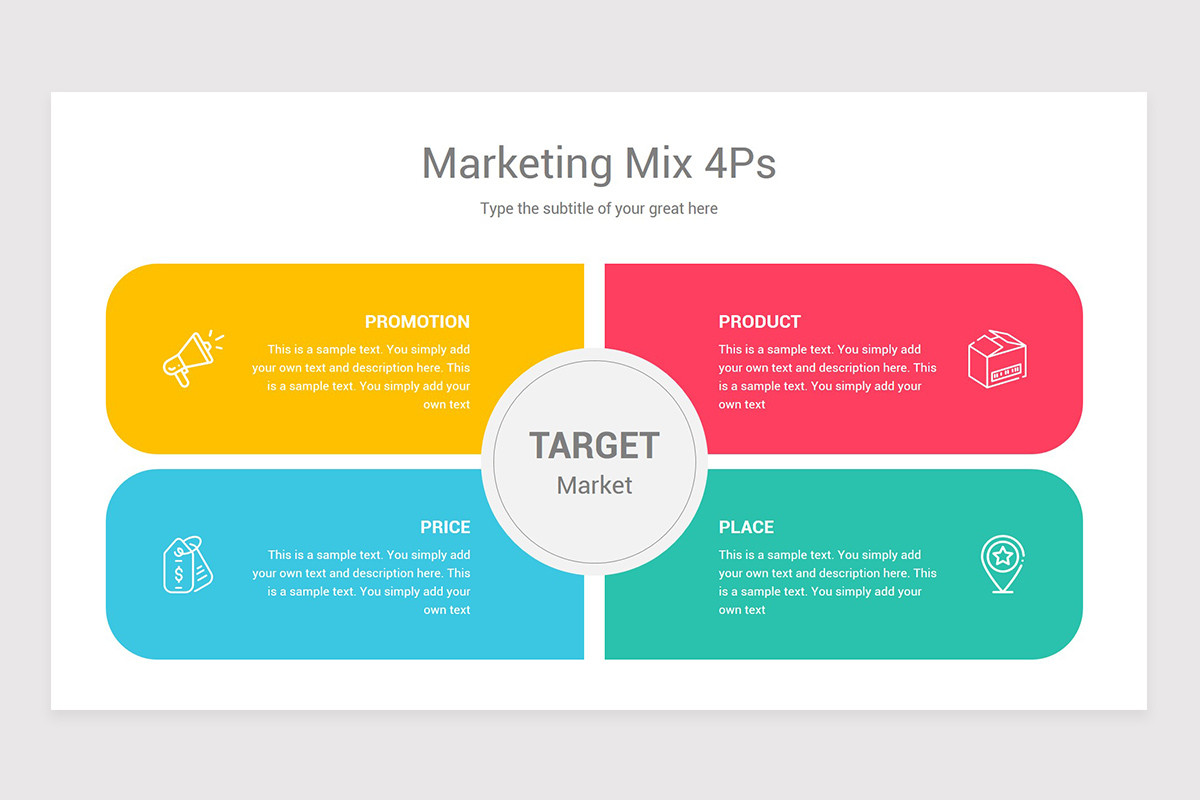 Marketing Mix 4Ps

Type the subtitle of your great here

PROMOTION

This is a sample text. You simply add your own text and description here. This is a sample text. You simply add your own text

PRODUCT

This is a sample text. You simply add your own text and description here. This is a sample text. You simply add your own text

TARGET

Market

PRICE

This is a sample text. You simply add your own text and description here. This is a sample text. You simply add your own text

PLACE

This is a sample text. You simply add your own text and description here. This is a sample text. You simply add your own text